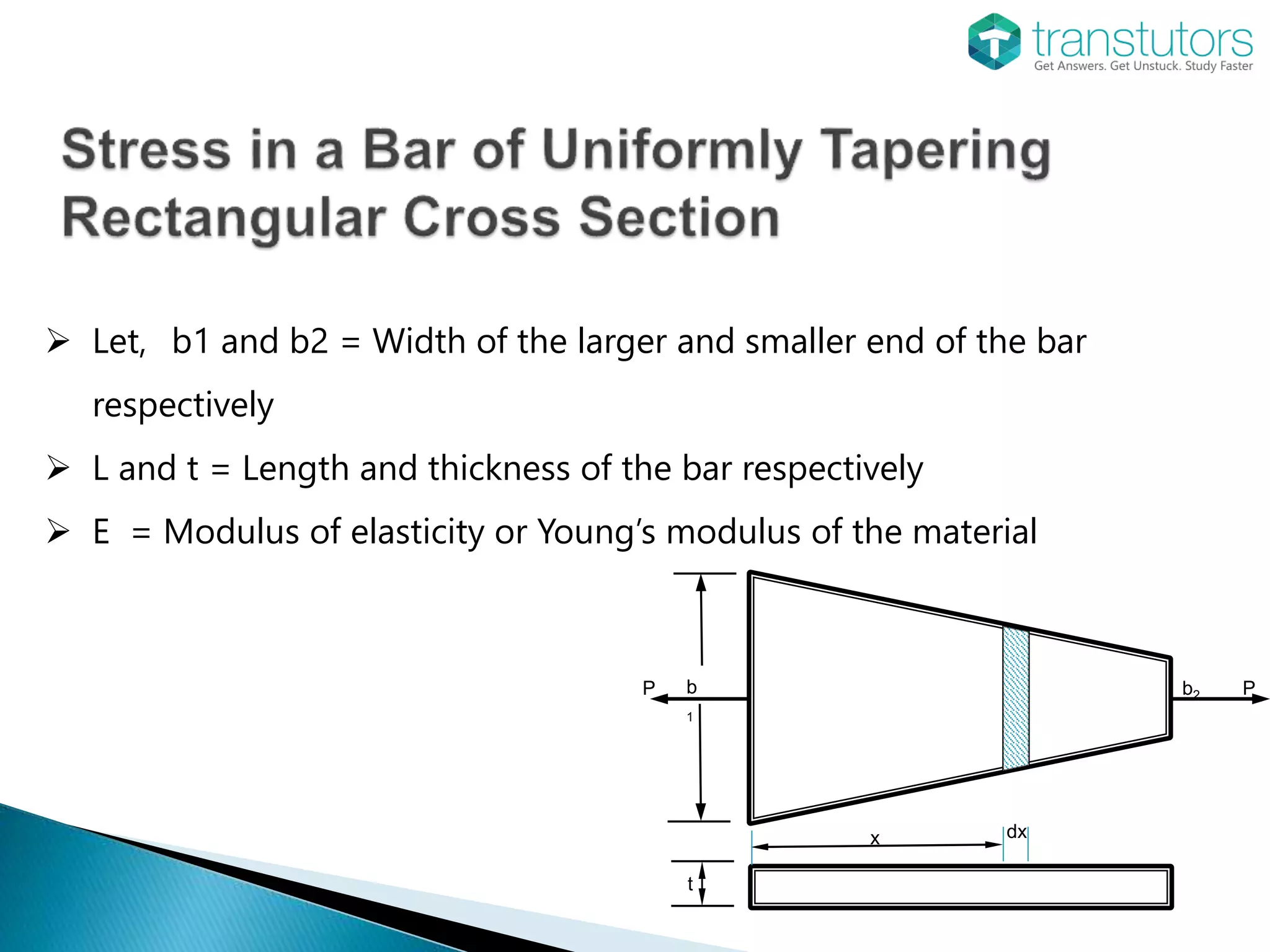 transtutors
Get Answers. Get Unstuck. Study Faster

Stress in a Bar of Uniformly Tapering Rectangular Cross Section

➢ Let, b1 and b2 = Width of the larger and smaller end of the bar respectively

➢ L and t = Length and thickness of the bar respectively

➢ E = Modulus of elasticity or Young's modulus of the material

P
b
1
$b_2$
P
x
dx
t